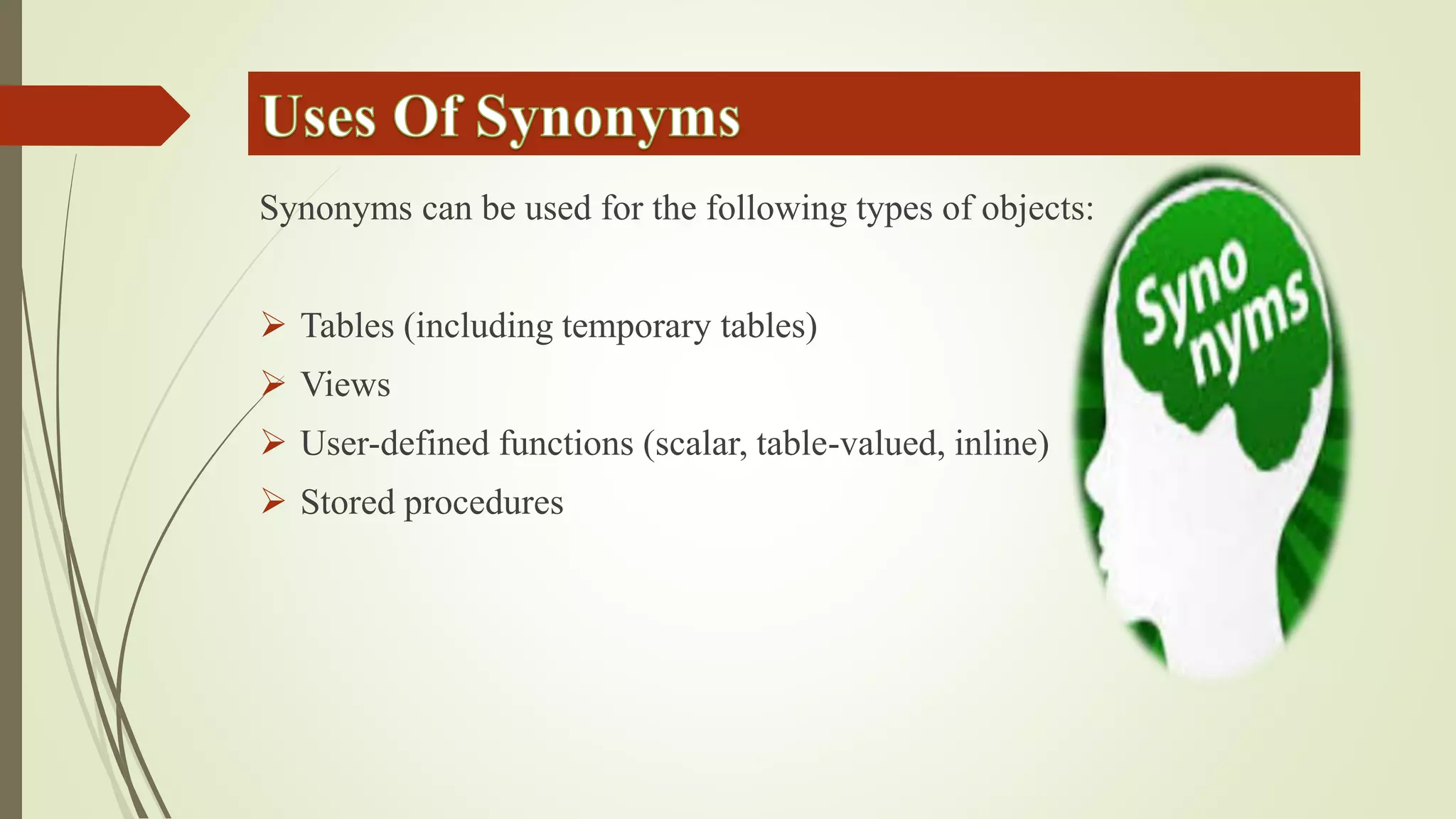 Uses Of Synonyms

Synonyms can be used for the following types of objects:

➢ Tables (including temporary tables)
➢ Views
➢ User-defined functions (scalar, table-valued, inline)
➢ Stored procedures

Syno nyms